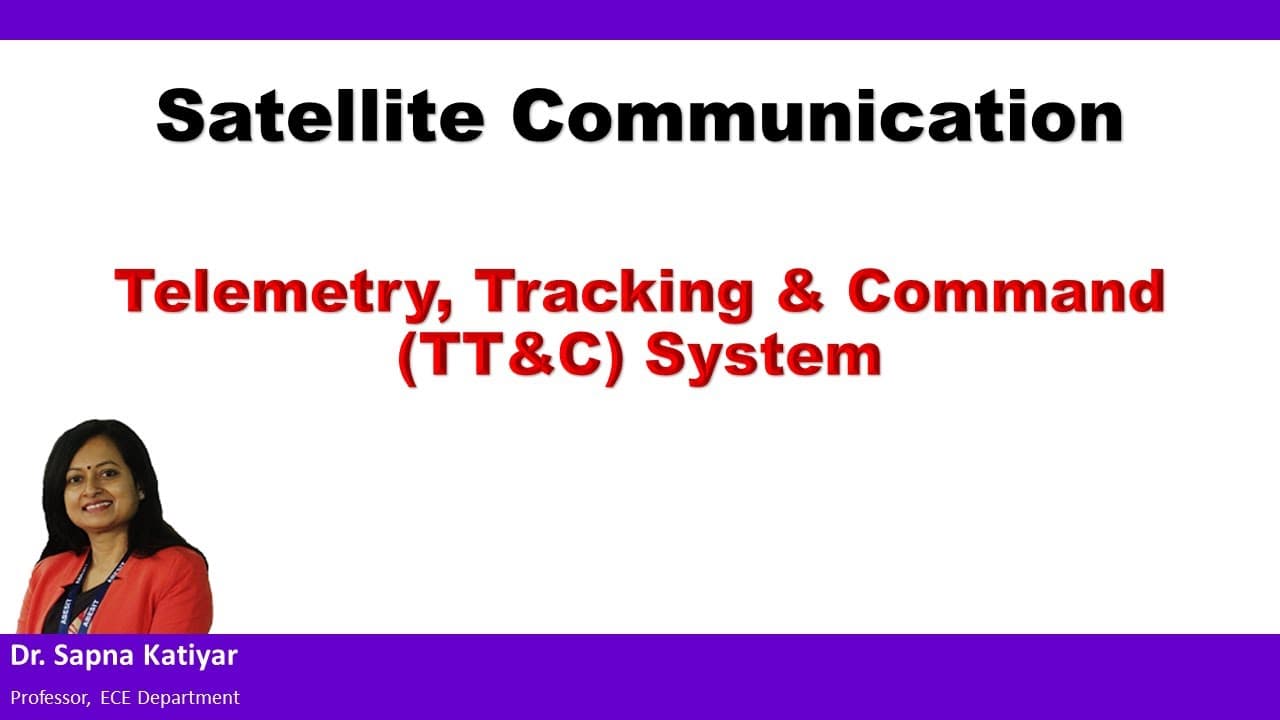 Satellite Communication

Telemetry, Tracking & Command (TT&C) System

Dr. Sapna Katiyar

Professor, ECE Department